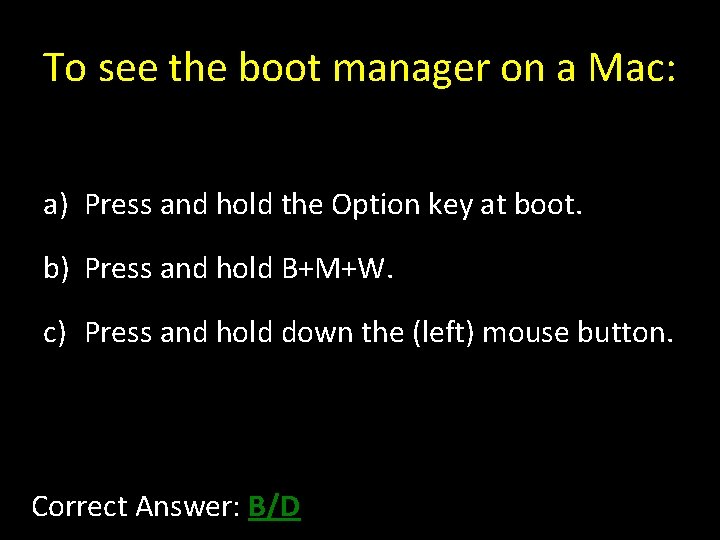 To see the boot manager on a Mac:

a) Press and hold the Option key at boot.

b) Press and hold B+M+W.

c) Press and hold down the (left) mouse button.

Correct Answer: B/D